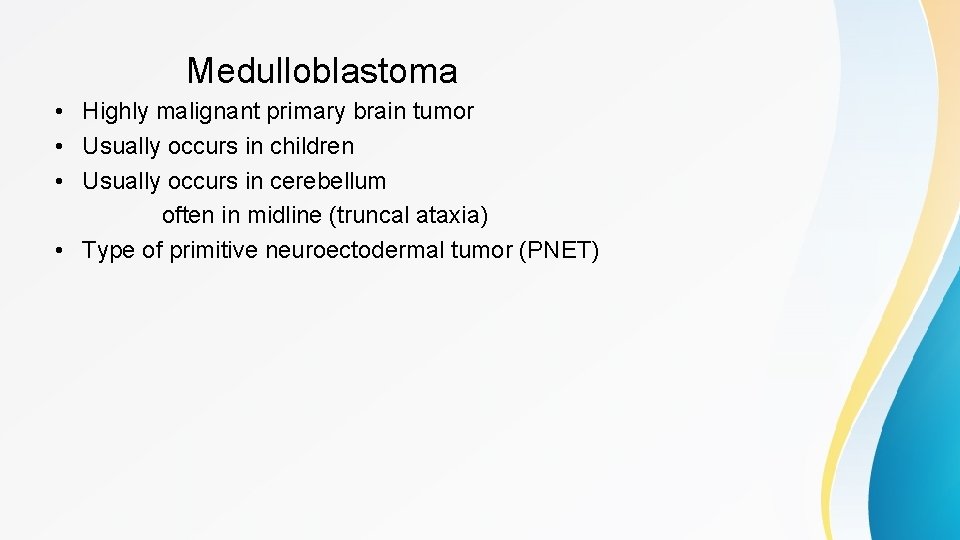 Medulloblastoma

• Highly malignant primary brain tumor
• Usually occurs in children
• Usually occurs in cerebellum
often in midline (truncal ataxia)
• Type of primitive neuroectodermal tumor (PNET)